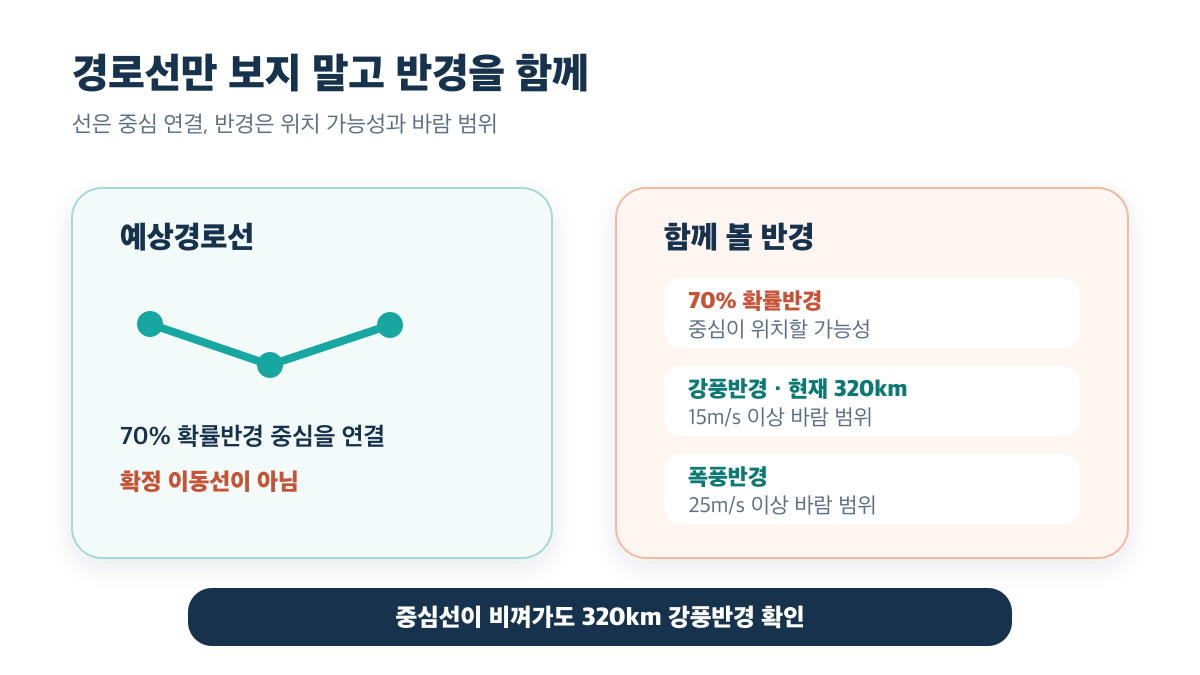 경로선만 보지 말고 반경을 함께

선은 중심 연결, 반경은 위치 가능성과 바람 범위

예상경로선

70% 확률반경 중심을 연결

확정 이동선이 아님

함께 볼 반경

70% 확률반경
중심이 위치할 가능성

강풍반경 · 현재 320km
15m/s 이상 바람 범위

폭풍반경
25m/s 이상 바람 범위

중심선이 비껴가도 320km 강풍반경 확인